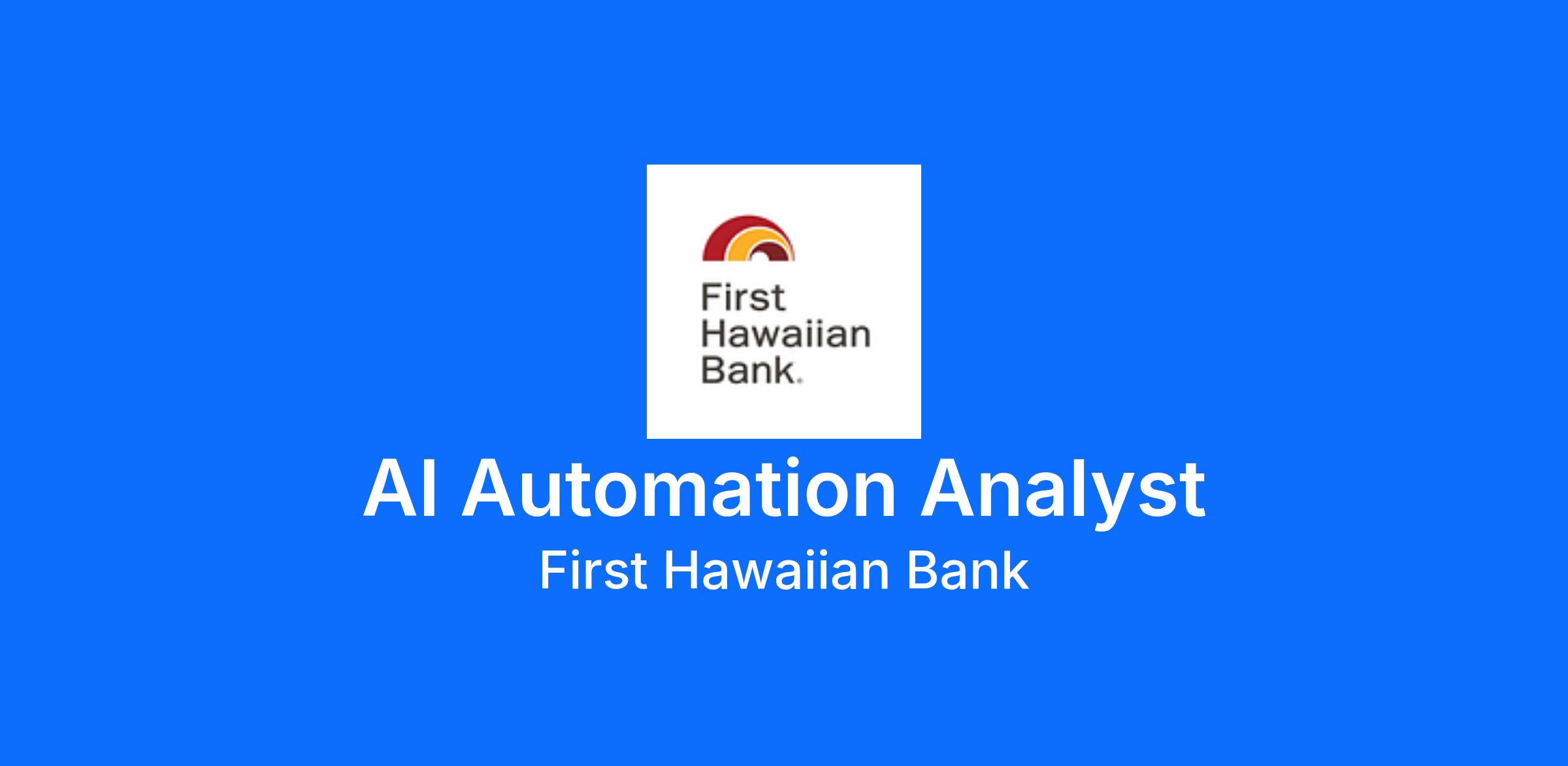 First Hawaiian Bank.

AI Automation Analyst

First Hawaiian Bank